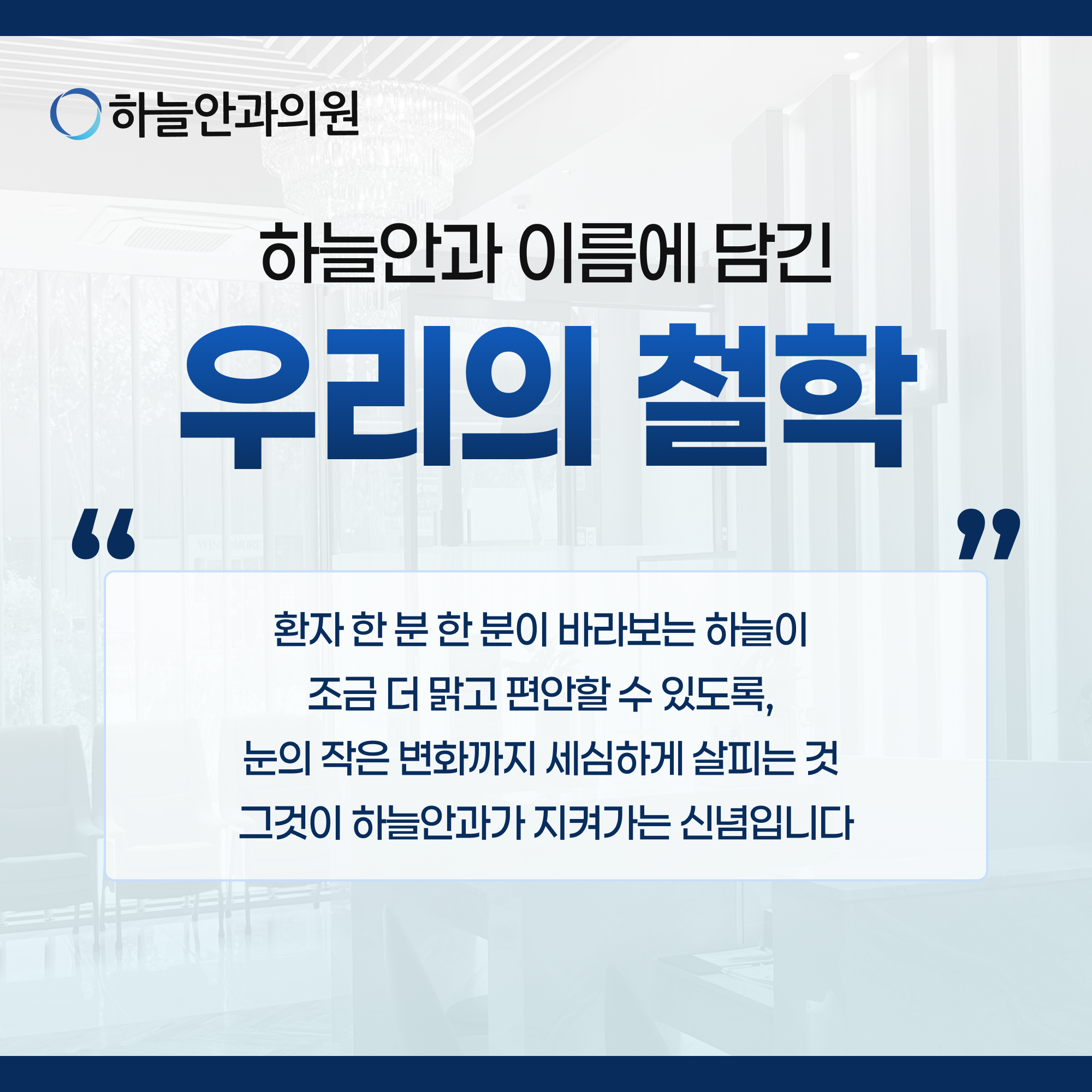 하늘안과의원

하늘안과 이름에 담긴

우리의 철학

“

”

환자 한 분 한 분이 바라보는 하늘이
조금 더 맑고 편안할 수 있도록,
눈의 작은 변화까지 세심하게 살피는 것
그것이 하늘안과가 지켜가는 신념입니다